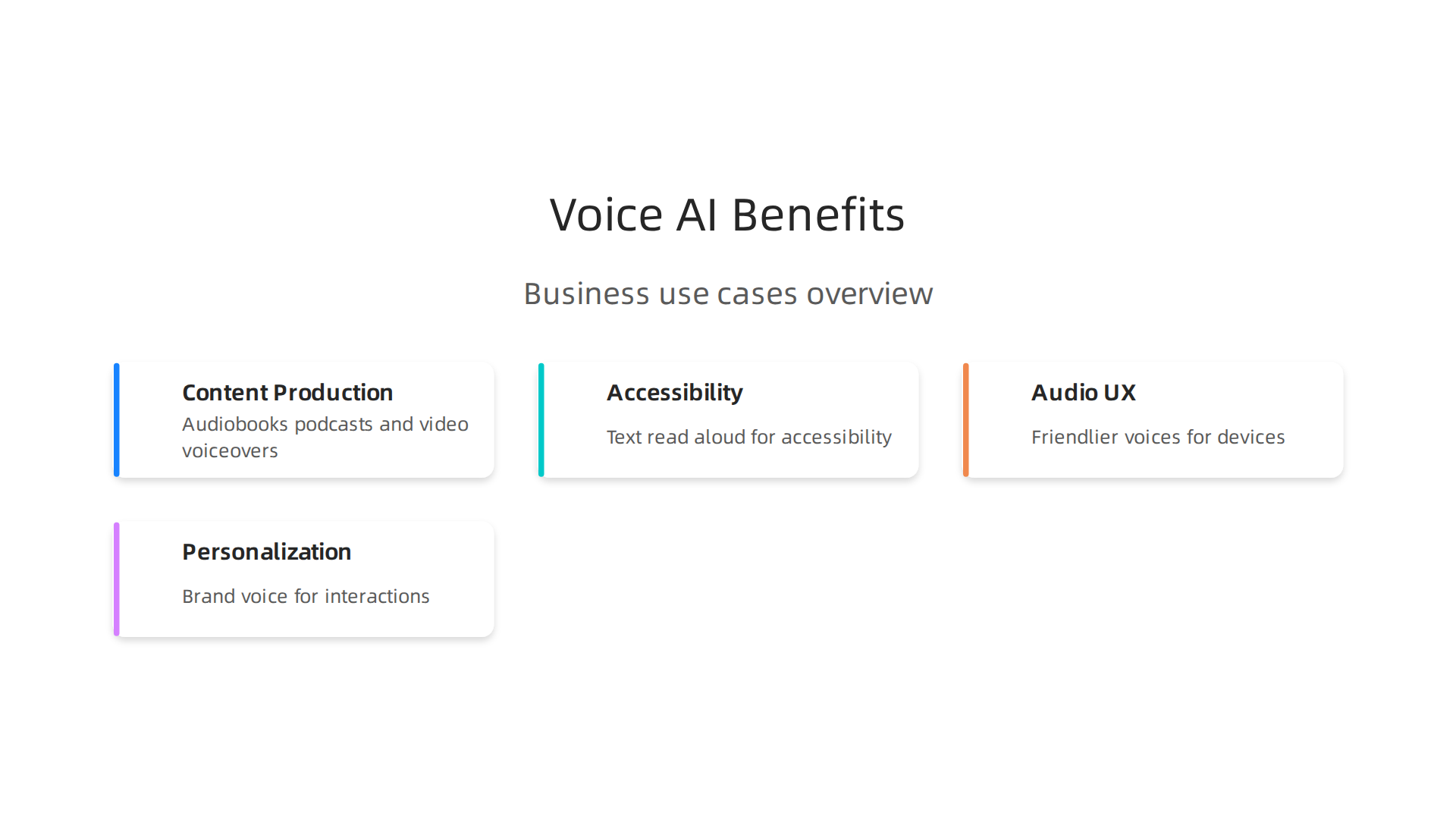 Voice AI Benefits

Business use cases overview

Content Production
Audiobooks podcasts and video voiceovers

Accessibility
Text read aloud for accessibility

Audio UX
Friendlier voices for devices

Personalization
Brand voice for interactions